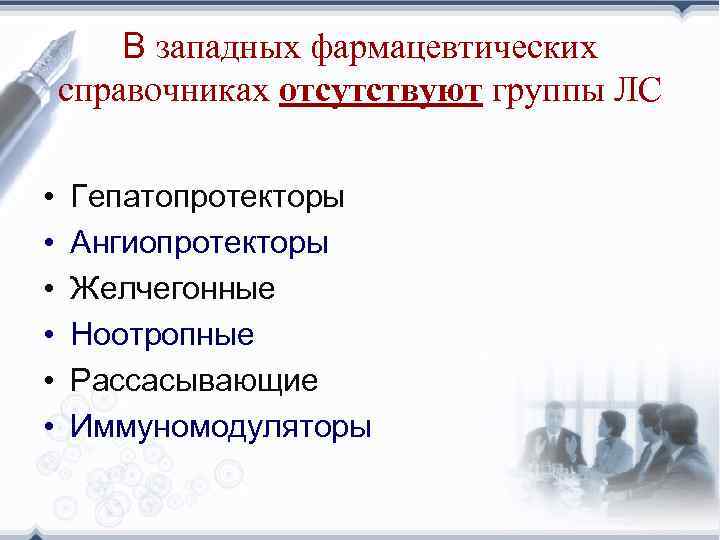 В западных фармацевтических справочниках отсутствуют группы ЛС

• Гепатопротекторы
• Ангиопротекторы
• Желчегонные
• Ноотропные
• Рассасывающие
• Иммуномодуляторы